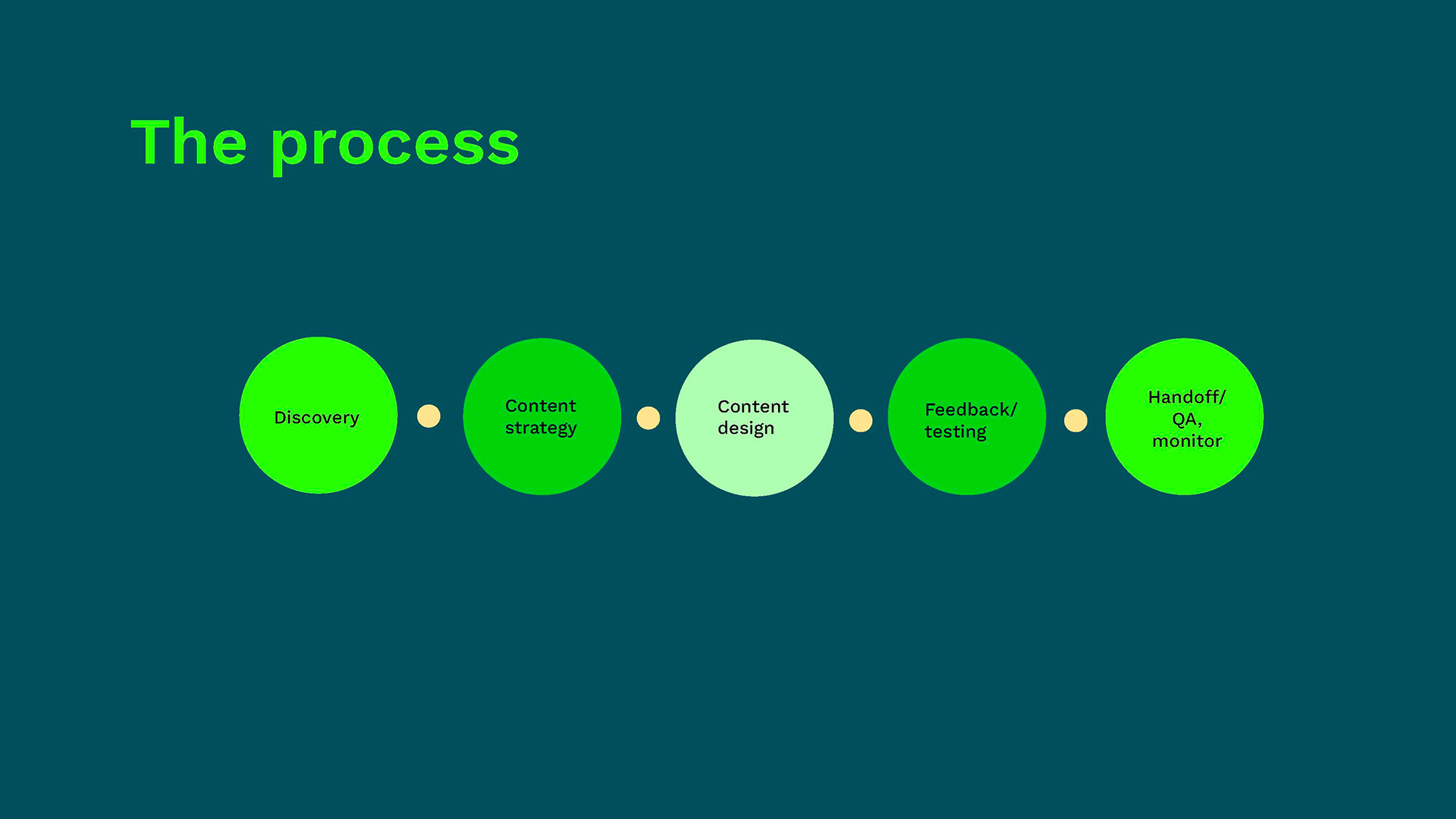 The process

Discovery

Content strategy

Content design

Feedback/ testing

Handoff/ QA, monitor